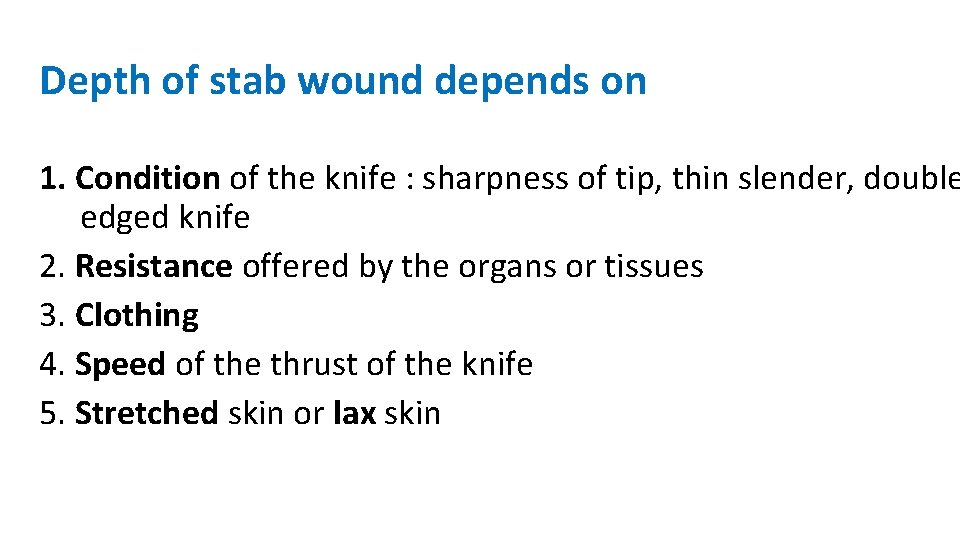 Depth of stab wound depends on

1. Condition of the knife : sharpness of tip, thin slender, double edged knife
2. Resistance offered by the organs or tissues
3. Clothing
4. Speed of the thrust of the knife
5. Stretched skin or lax skin